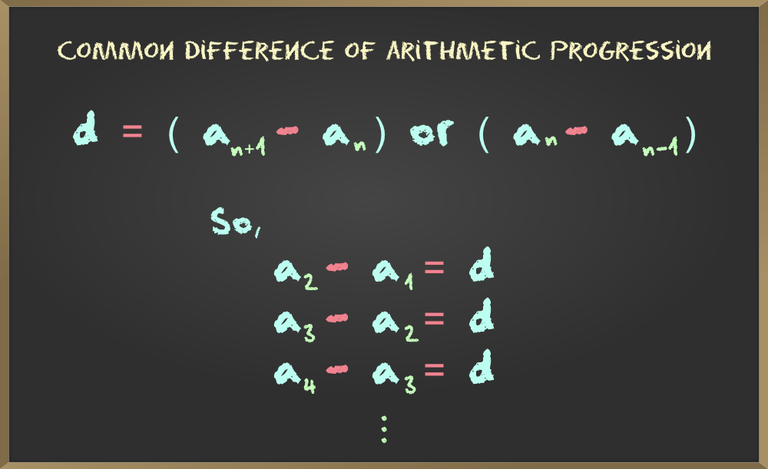 COMMON DIFFERENCE OF ARITHMETIC PROGRESSION

$d = (a_{n+1} - a_n)$ or $(a_n - a_{n-1})$

So,

$a_2 - a_1 = d$

$a_3 - a_2 = d$

$a_4 - a_3 = d$

$\vdots$